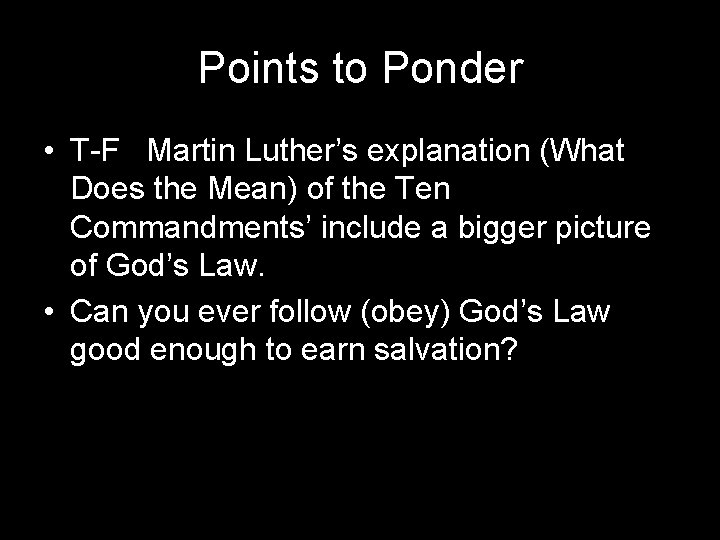 Points to Ponder

• T-F Martin Luther's explanation (What Does the Mean) of the Ten Commandments' include a bigger picture of God's Law.

• Can you ever follow (obey) God's Law good enough to earn salvation?